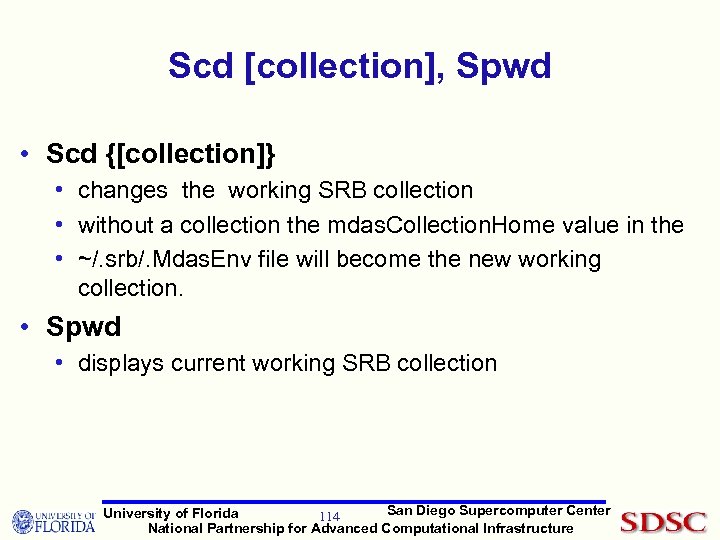 Scd [collection], Spwd

• Scd {[collection]}
  • changes the working SRB collection
  • without a collection the mdasCollectionHome value in the
  • ~/.srb/.MdasEnv file will become the new working collection.
• Spwd
  • displays current working SRB collection

UNIVERSITY OF FLORIDA University of Florida 114 San Diego Supercomputer Center National Partnership for Advanced Computational Infrastructure SDSC